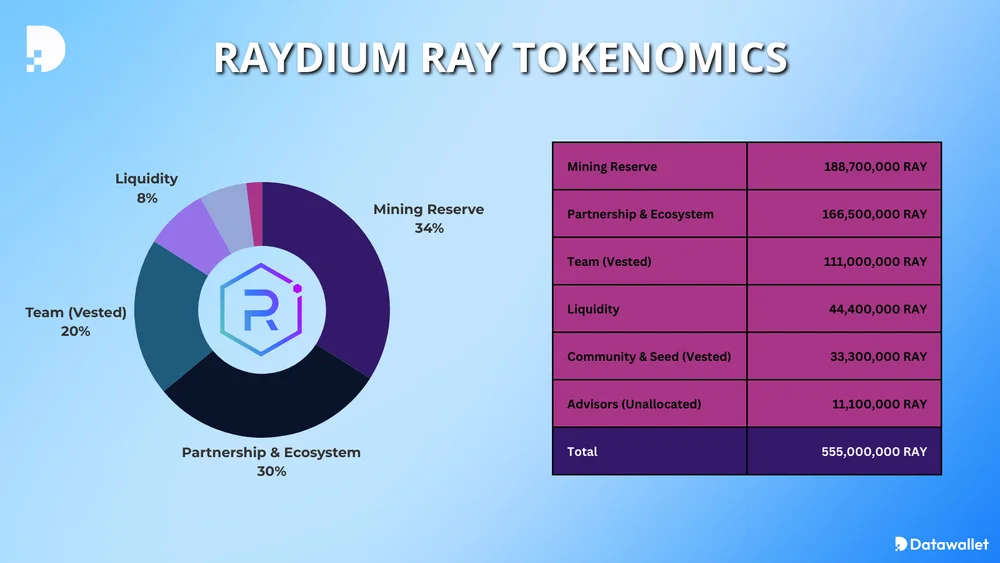 RAYDIUM RAY TOKENOMICS

Liquidity
8%

Mining Reserve
34%

Team (Vested)
20%

Partnership & Ecosystem
30%

| Mining Reserve | 188,700,000 RAY |
|---|---|
| Partnership & Ecosystem | 166,500,000 RAY |
| Team (Vested) | 111,000,000 RAY |
| Liquidity | 44,400,000 RAY |
| Community & Seed (Vested) | 33,300,000 RAY |
| Advisors (Unallocated) | 11,100,000 RAY |
| Total | 555,000,000 RAY |

Datawallet